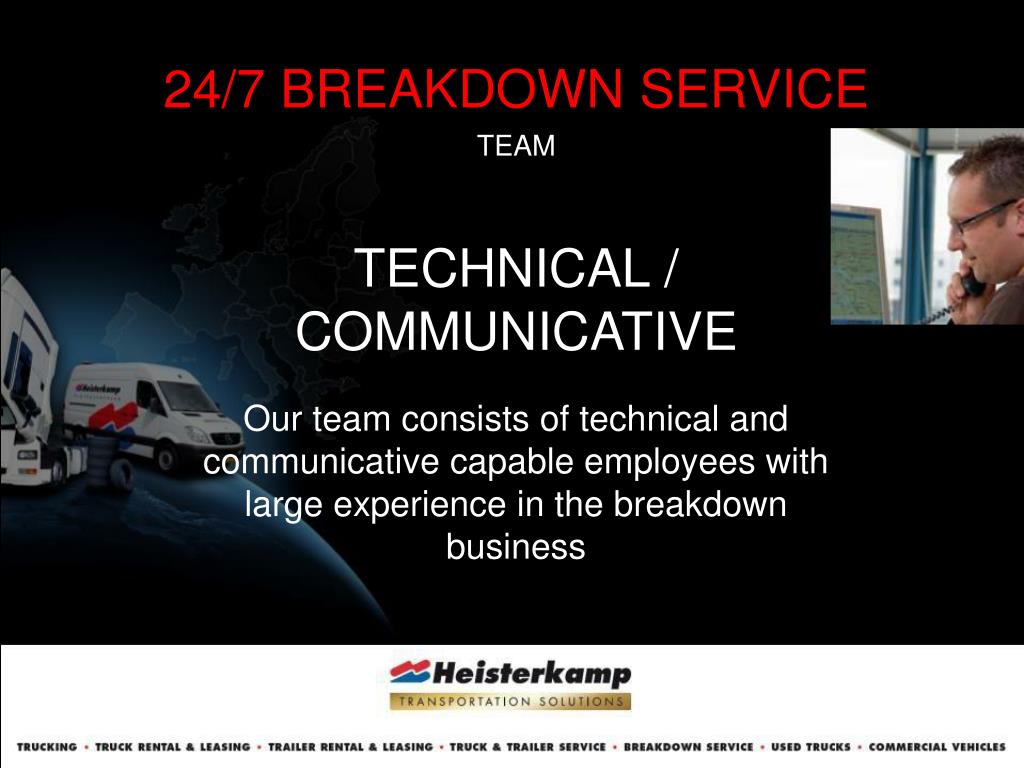 24/7 BREAKDOWN SERVICE

TEAM

TECHNICAL / COMMUNICATIVE

Our team consists of technical and communicative capable employees with large experience in the breakdown business

Heisterkamp

Heisterkamp
TRANSPORTATION SOLUTIONS

TRUCKING • TRUCK RENTAL & LEASING • TRAILER RENTAL & LEASING • TRUCK & TRAILER SERVICE • BREAKDOWN SERVICE • USED TRUCKS • COMMERCIAL VEHICLES